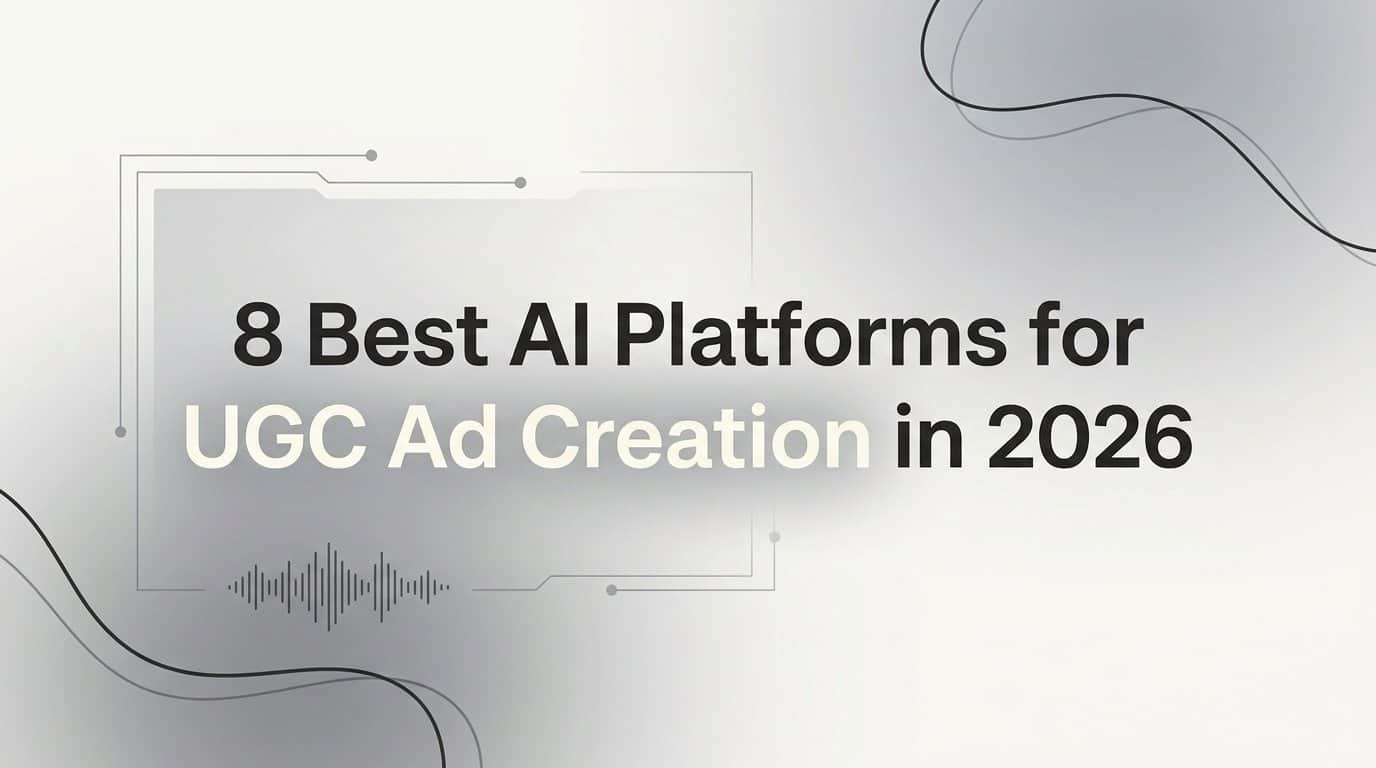 8 Best AI Platforms for UGC Ad Creation in 2026